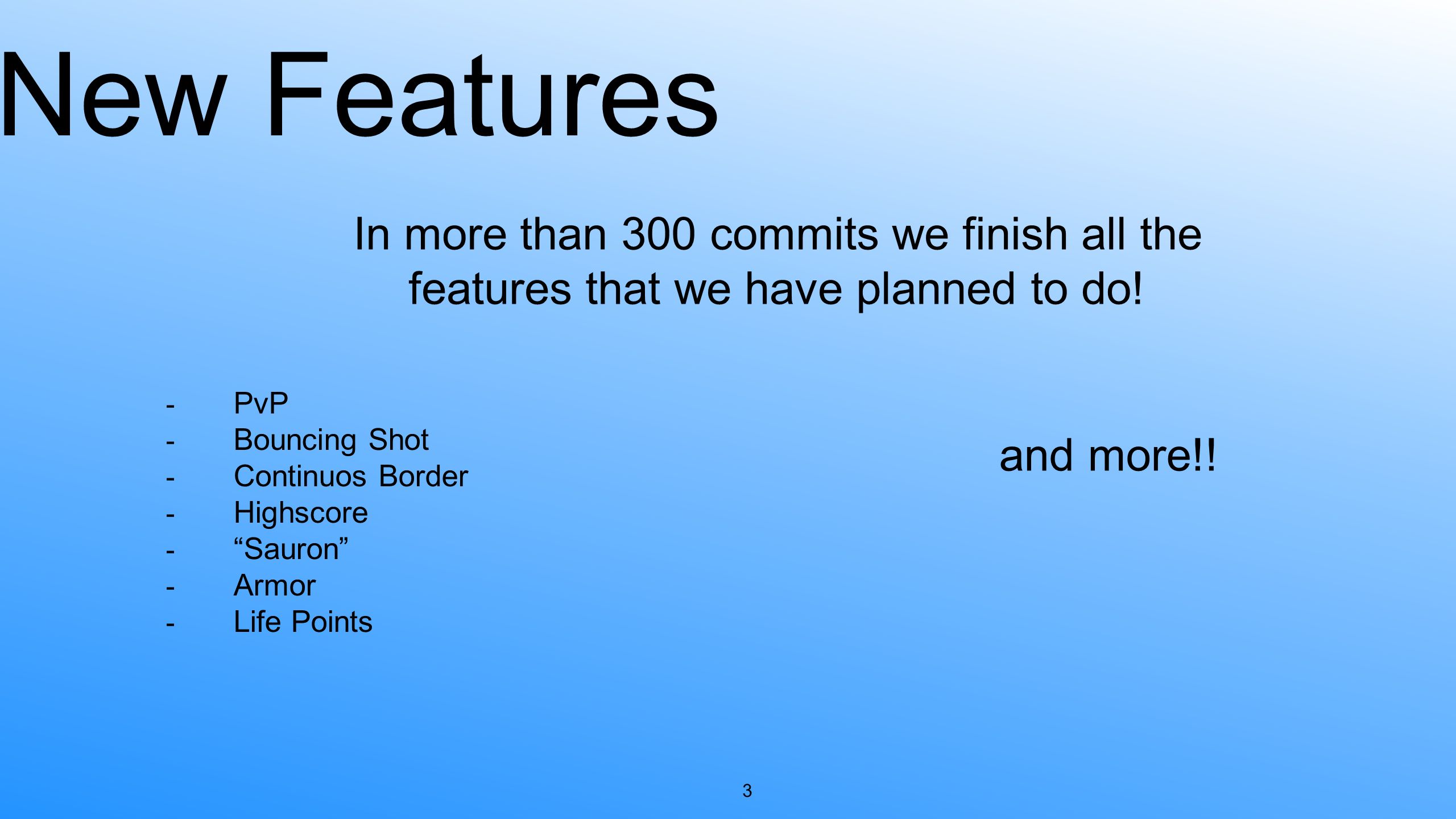 New Features

In more than 300 commits we finish all the features that we have planned to do!

- PvP
- Bouncing Shot
- Continuos Border
- Highscore
- “Sauron”
- Armor
- Life Points

and more!!

3